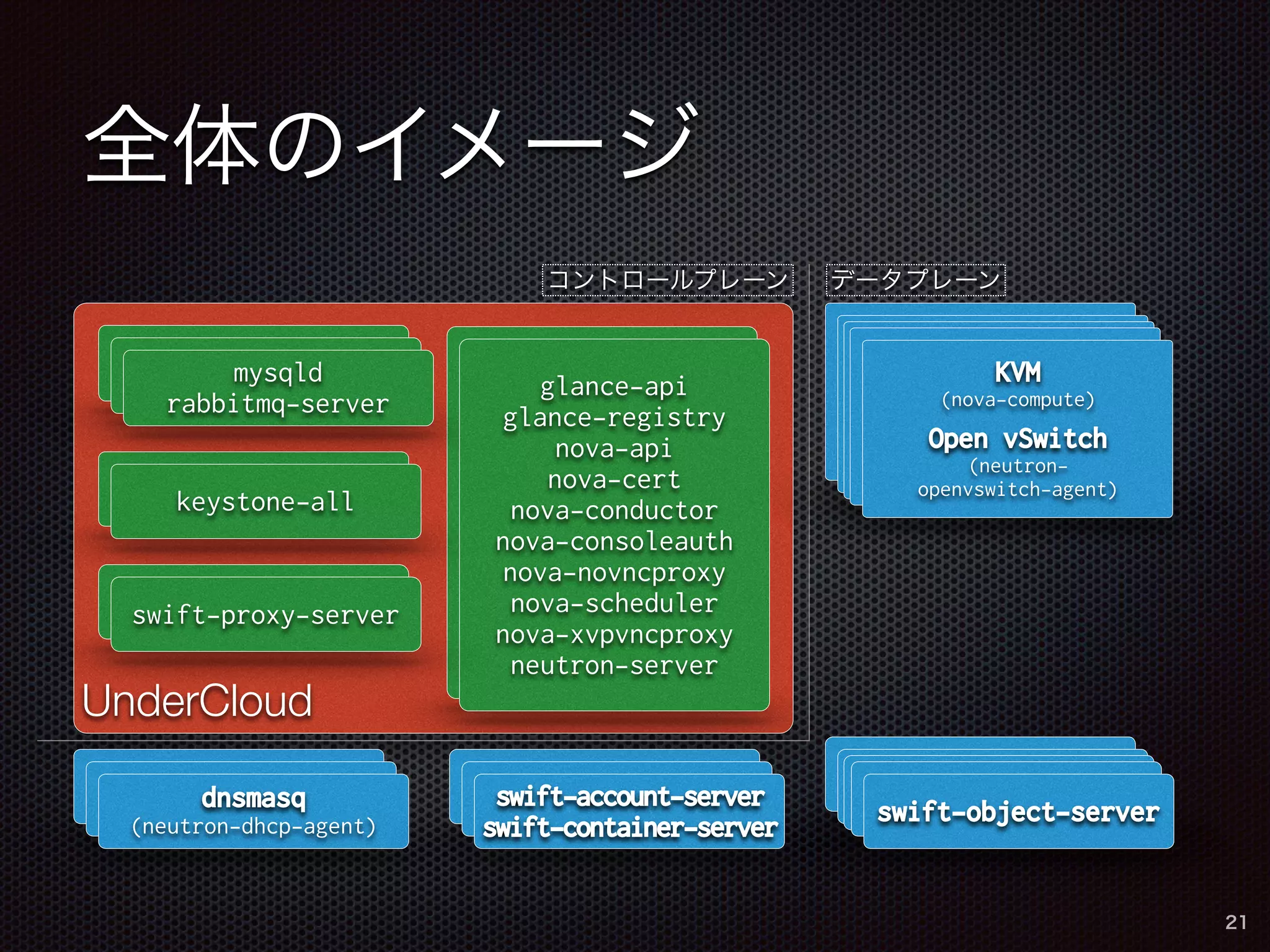 全体のイメージ

コントロールプレーン

データプレーン

mysqld
rabbitmq-server

keystone-all

swift-proxy-server

glance-api
glance-registry
nova-api
nova-cert
nova-conductor
nova-consoleauth
nova-novncproxy
nova-scheduler
nova-xvpvncproxy
neutron-server

UnderCloud

KVM
(nova-compute)
Open vSwitch
(neutron-openvswitch-agent)

dnsmasq
(neutron-dhcp-agent)

swift-account-server
swift-container-server

swift-object-server

21